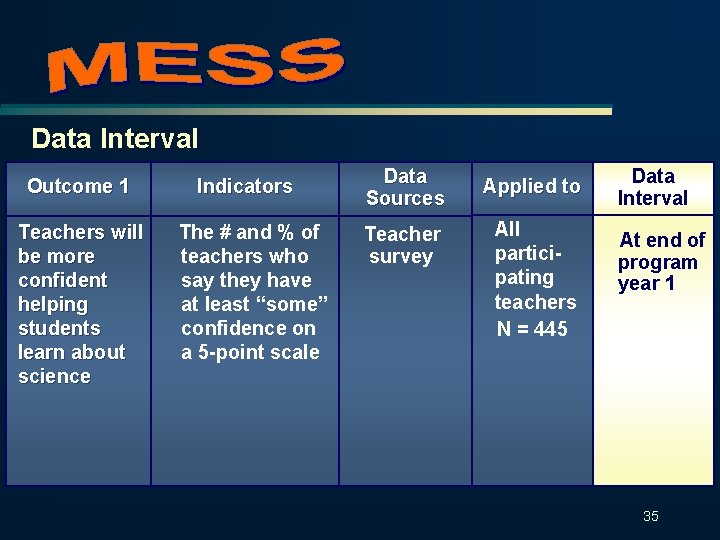 MESS

Data Interval

| Outcome 1 | Indicators | Data Sources | Applied to | Data Interval |
|---|---|---|---|---|
| Teachers will be more confident helping students learn about science | The # and % of teachers who say they have at least “some” confidence on a 5-point scale | Teacher survey | All participating teachers N = 445 | At end of program year 1 |

35